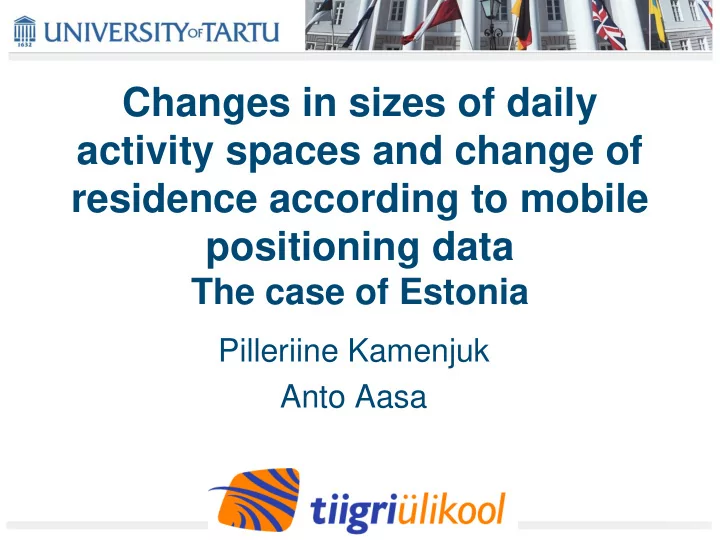 1632
UNIVERSITY OF TARTU

Changes in sizes of daily activity spaces and change of residence according to mobile positioning data
The case of Estonia

Pilleriine Kamenjuk
Anto Aasa

tiigriülikool